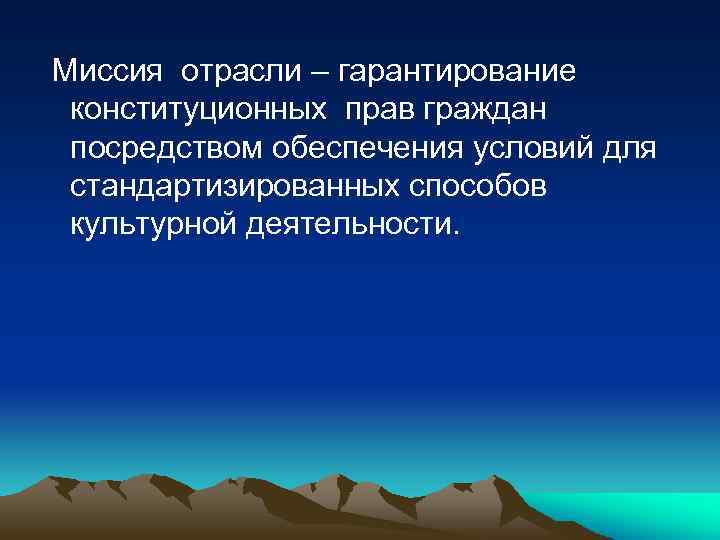 Миссия отрасли – гарантирование конституционных прав граждан посредством обеспечения условий для стандартизированных способов культурной деятельности.